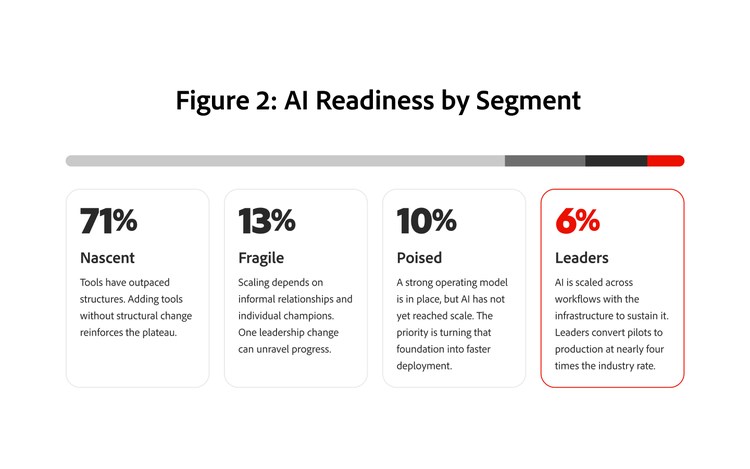 Figure 2: AI Readiness by Segment

71%
Nascent
Tools have outpaced structures. Adding tools without structural change reinforces the plateau.

13%
Fragile
Scaling depends on informal relationships and individual champions. One leadership change can unravel progress.

10%
Poised
A strong operating model is in place, but AI has not yet reached scale. The priority is turning that foundation into faster deployment.

6%
Leaders
AI is scaled across workflows with the infrastructure to sustain it. Leaders convert pilots to production at nearly four times the industry rate.